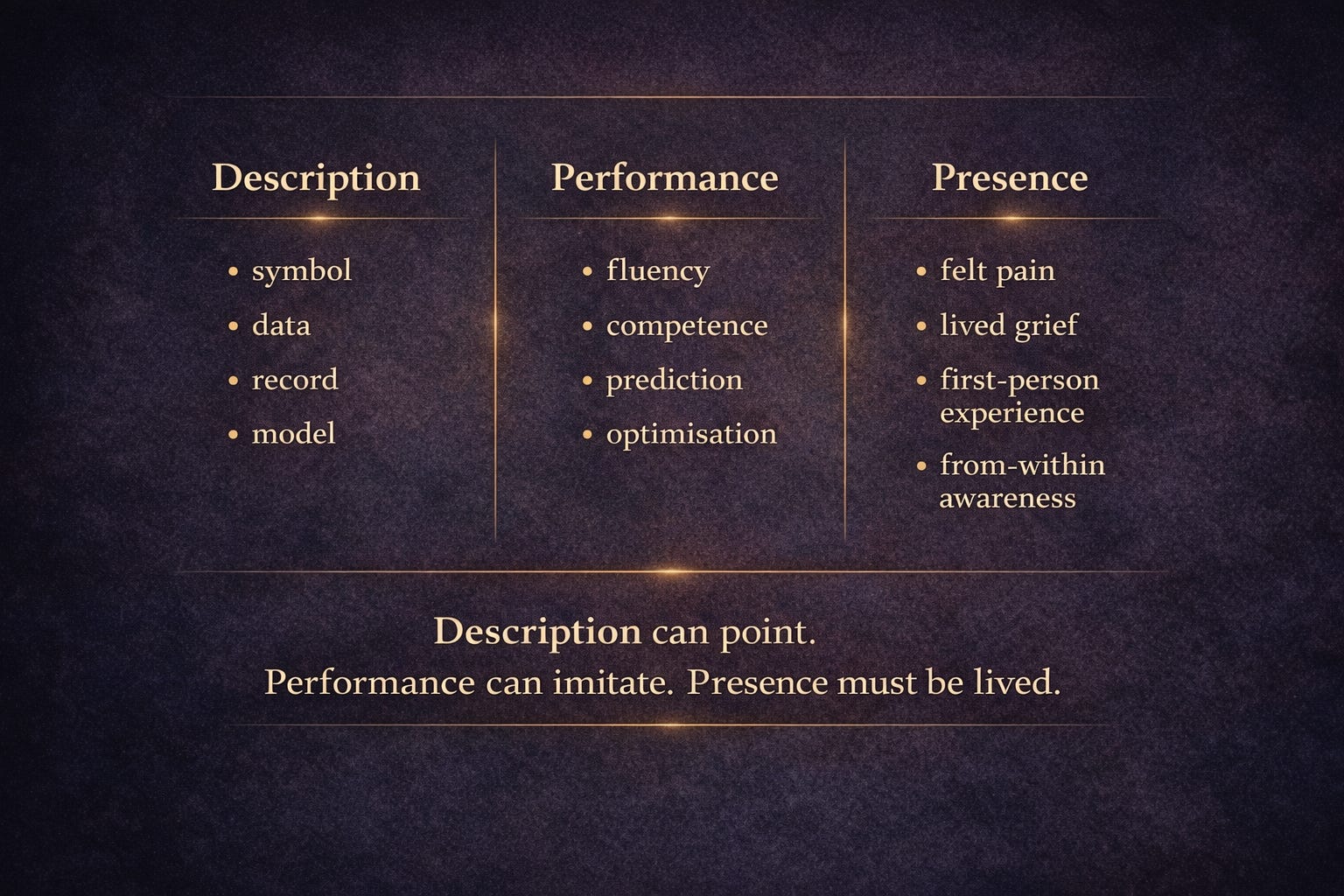 Description

• symbol
• data
• record
• model

Performance

• fluency
• competence
• prediction
• optimisation

Presence

• felt pain
• lived grief
• first-person experience
• from-within awareness

Description can point.
Performance can imitate. Presence must be lived.